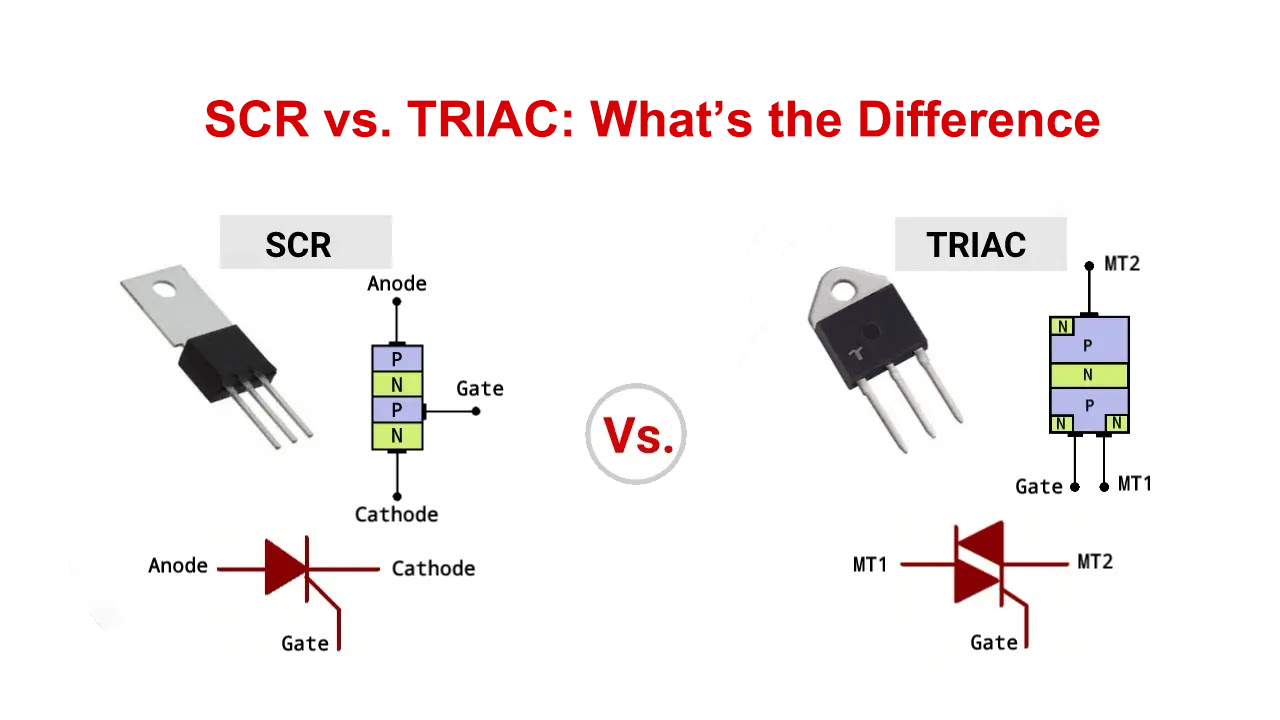 SCR vs. TRIAC: What's the Difference

SCR

Anode

P
N
P
N

Gate

Cathode

Anode
Cathode
Gate

Vs.

TRIAC

MT2

N
P
N
P
N
N

Gate
MT1

MT1
MT2
Gate